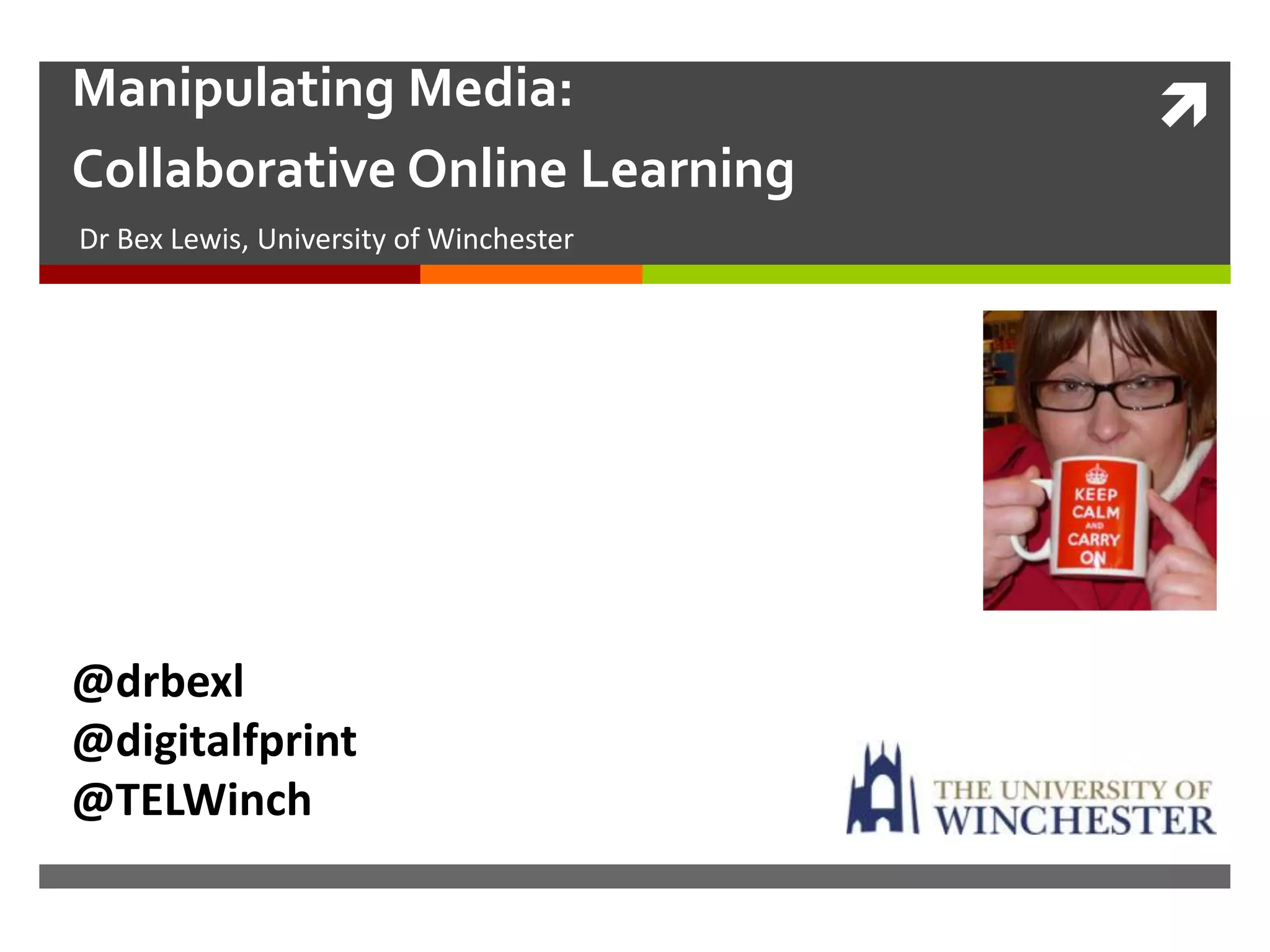 Manipulating Media:
Collaborative Online Learning

Dr Bex Lewis, University of Winchester

KEEP CALM AND CARRY ON

@drbexl
@digitalfprint
@TELWinch

THE UNIVERSITY OF WINCHESTER